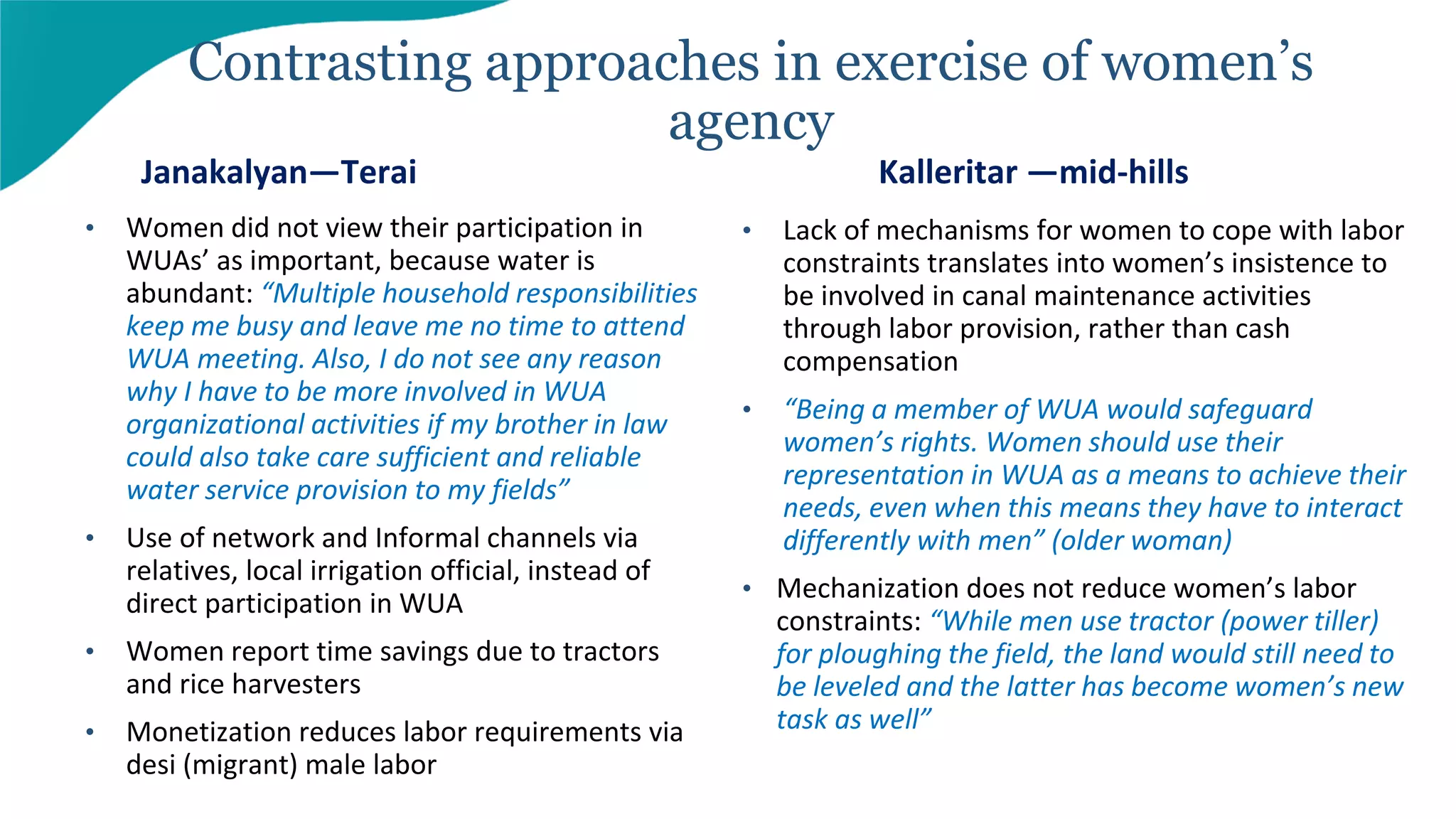 Contrasting approaches in exercise of women's agency

Janakalyan—Terai

• Women did not view their participation in WUAs' as important, because water is abundant: "Multiple household responsibilities keep me busy and leave me no time to attend WUA meeting. Also, I do not see any reason why I have to be more involved in WUA organizational activities if my brother in law could also take care sufficient and reliable water service provision to my fields"

• Use of network and Informal channels via relatives, local irrigation official, instead of direct participation in WUA

• Women report time savings due to tractors and rice harvesters

• Monetization reduces labor requirements via desi (migrant) male labor

Kalleritar —mid-hills

• Lack of mechanisms for women to cope with labor constraints translates into women's insistence to be involved in canal maintenance activities through labor provision, rather than cash compensation

• "Being a member of WUA would safeguard women's rights. Women should use their representation in WUA as a means to achieve their needs, even when this means they have to interact differently with men" (older woman)

• Mechanization does not reduce women's labor constraints: "While men use tractor (power tiller) for ploughing the field, the land would still need to be leveled and the latter has become women's new task as well"